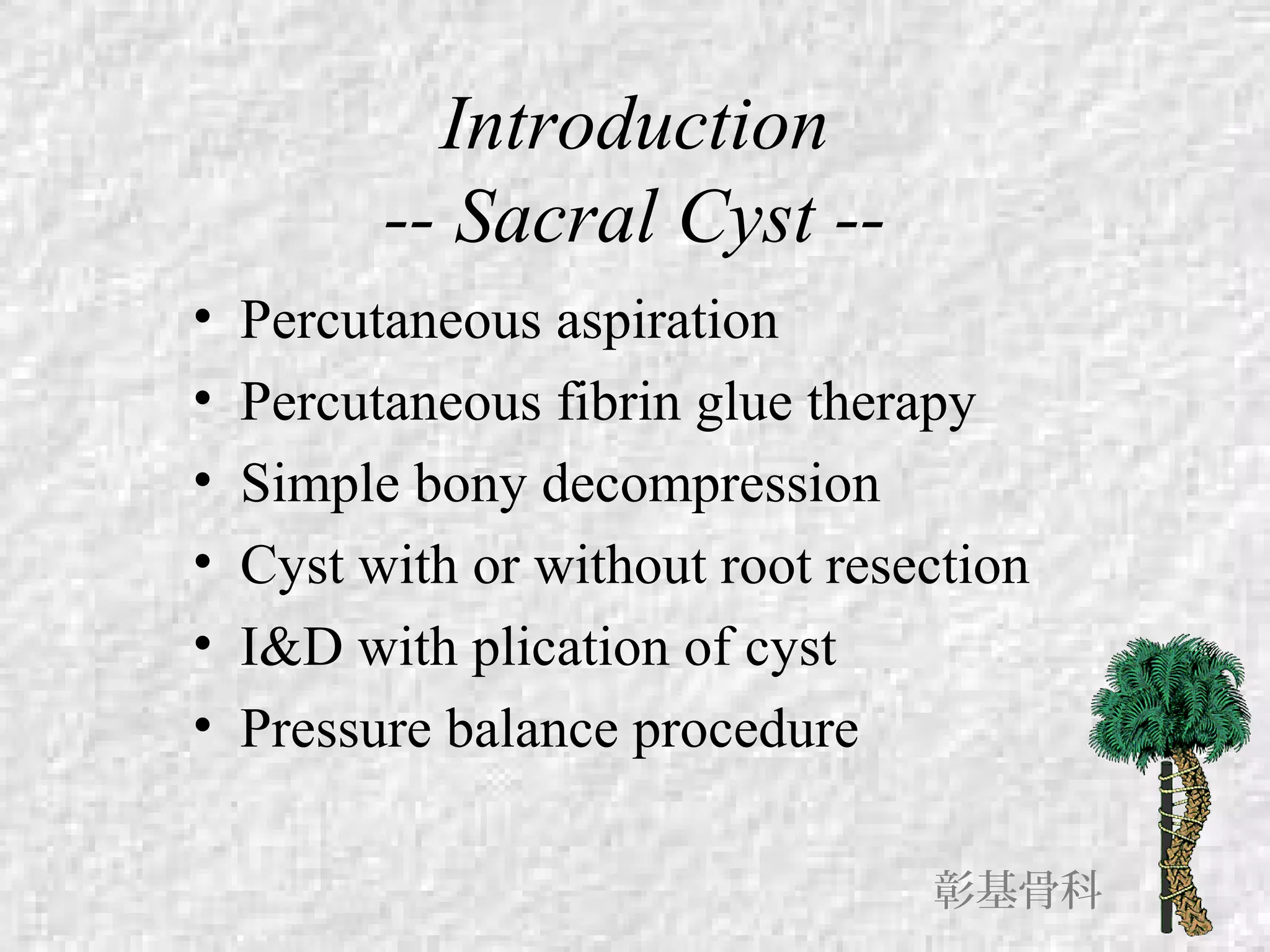 Introduction
-- Sacral Cyst --

• Percutaneous aspiration
• Percutaneous fibrin glue therapy
• Simple bony decompression
• Cyst with or without root resection
• I&D with plication of cyst
• Pressure balance procedure

彰基骨科